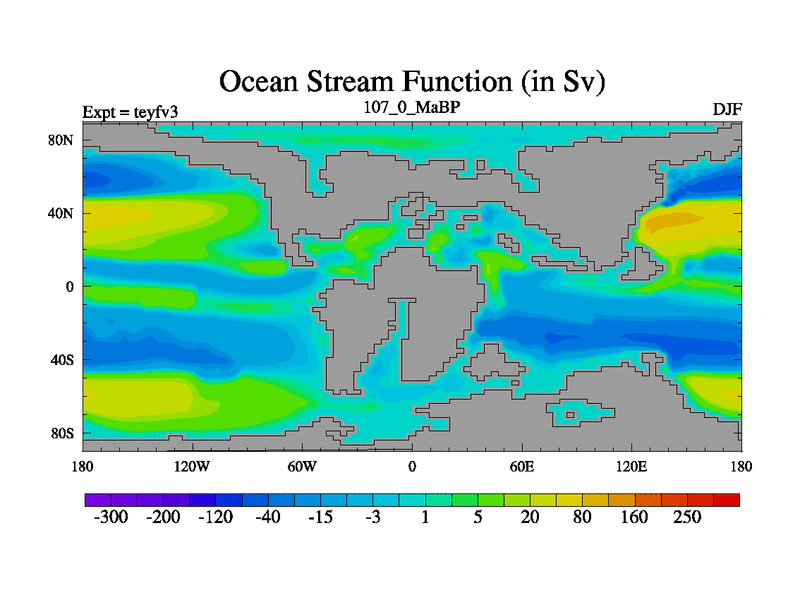 Ocean Stream Function (in Sv)

Expt = teyfv3

107_0_MaBP

DJF

80N

40N

0

40S

80S

180

120W

60W

0

60E

120E

180

-300 -200 -120 -40 -15 -3 1 5 20 80 160 250